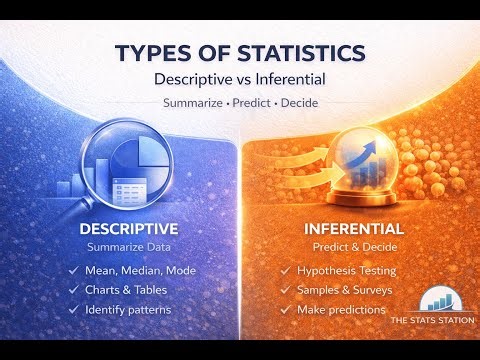 TYPES OF STATISTICS

Descriptive vs Inferential

Summarize • Predict • Decide

DESCRIPTIVE

Summarize Data

✓ Mean, Median, Mode
✓ Charts & Tables
✓ Identify patterns

INFERENTIAL

Predict & Decide

✓ Hypothesis Testing
✓ Samples & Surveys
✓ Make predictions

THE STATS STATION